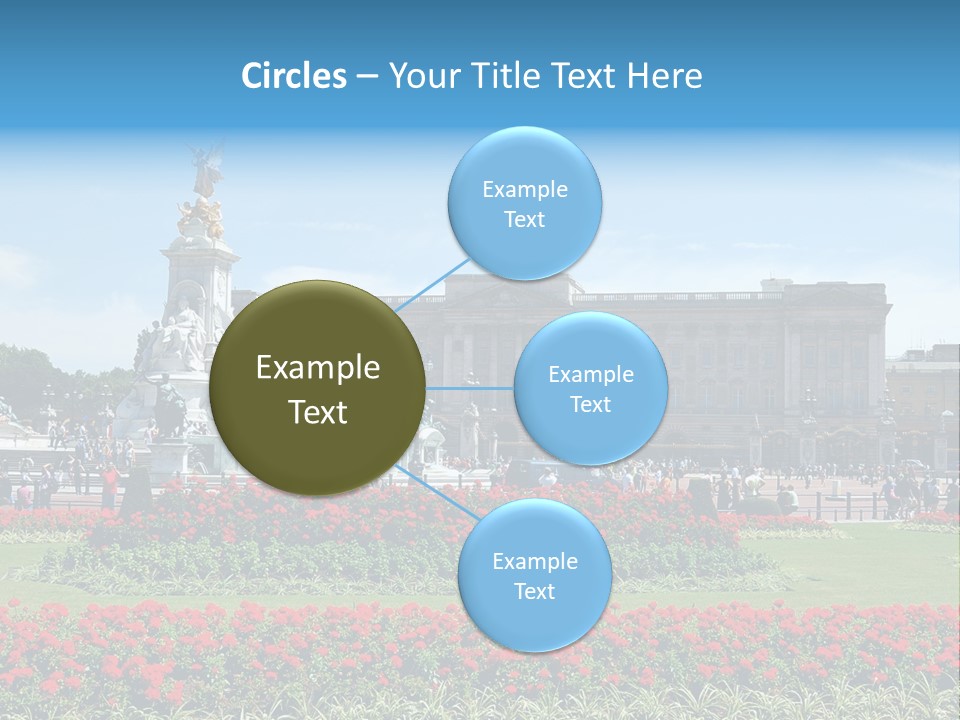 Circles – Your Title Text Here

Example Text

Example Text

Example Text

Example Text